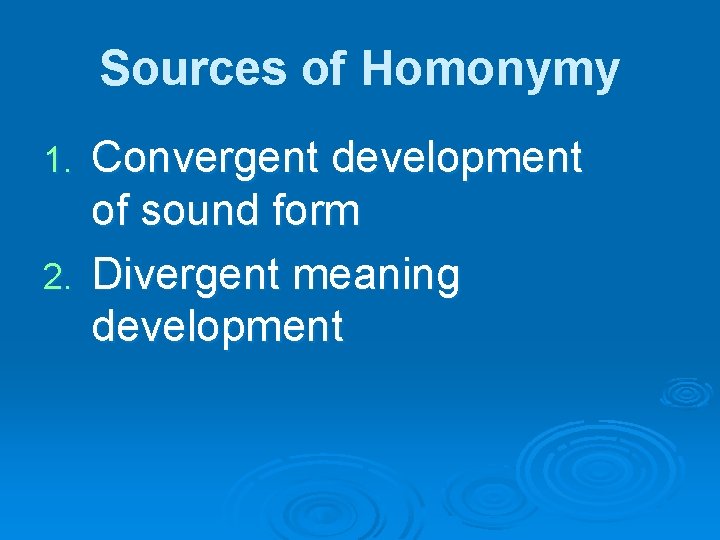 Sources of Homonymy

1. Convergent development of sound form
2. Divergent meaning development